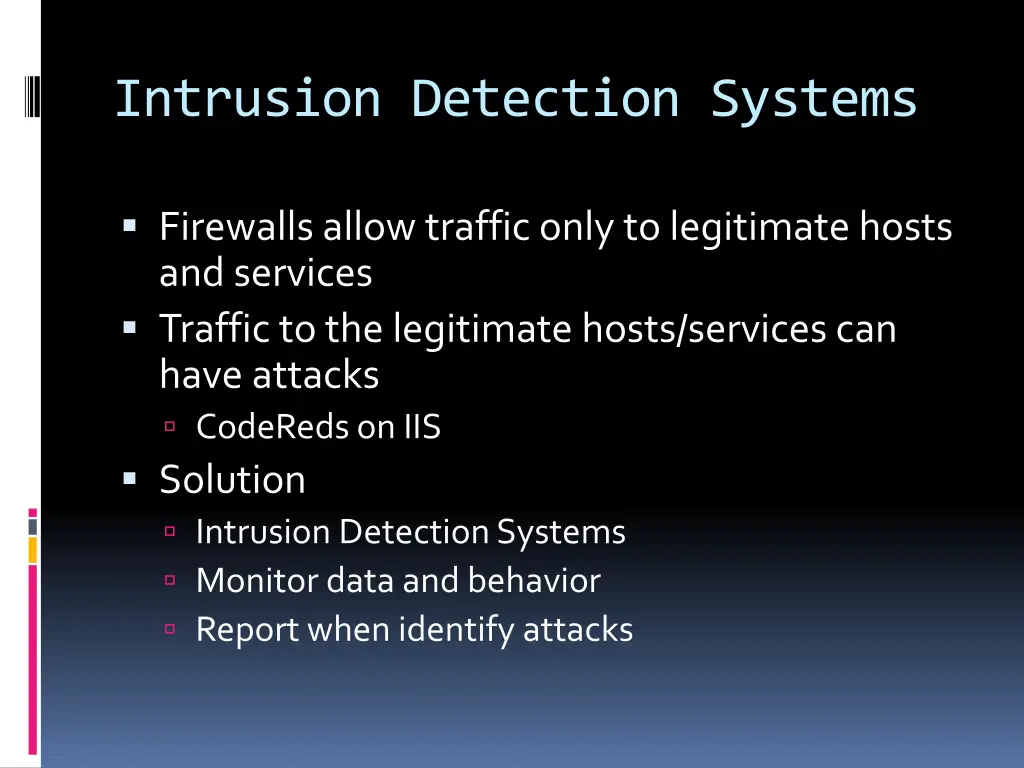 Intrusion Detection Systems

Firewalls allow traffic only to legitimate hosts and services

Traffic to the legitimate hosts/services can have attacks

CodeReds on IIS

Solution

Intrusion Detection Systems

Monitor data and behavior

Report when identify attacks